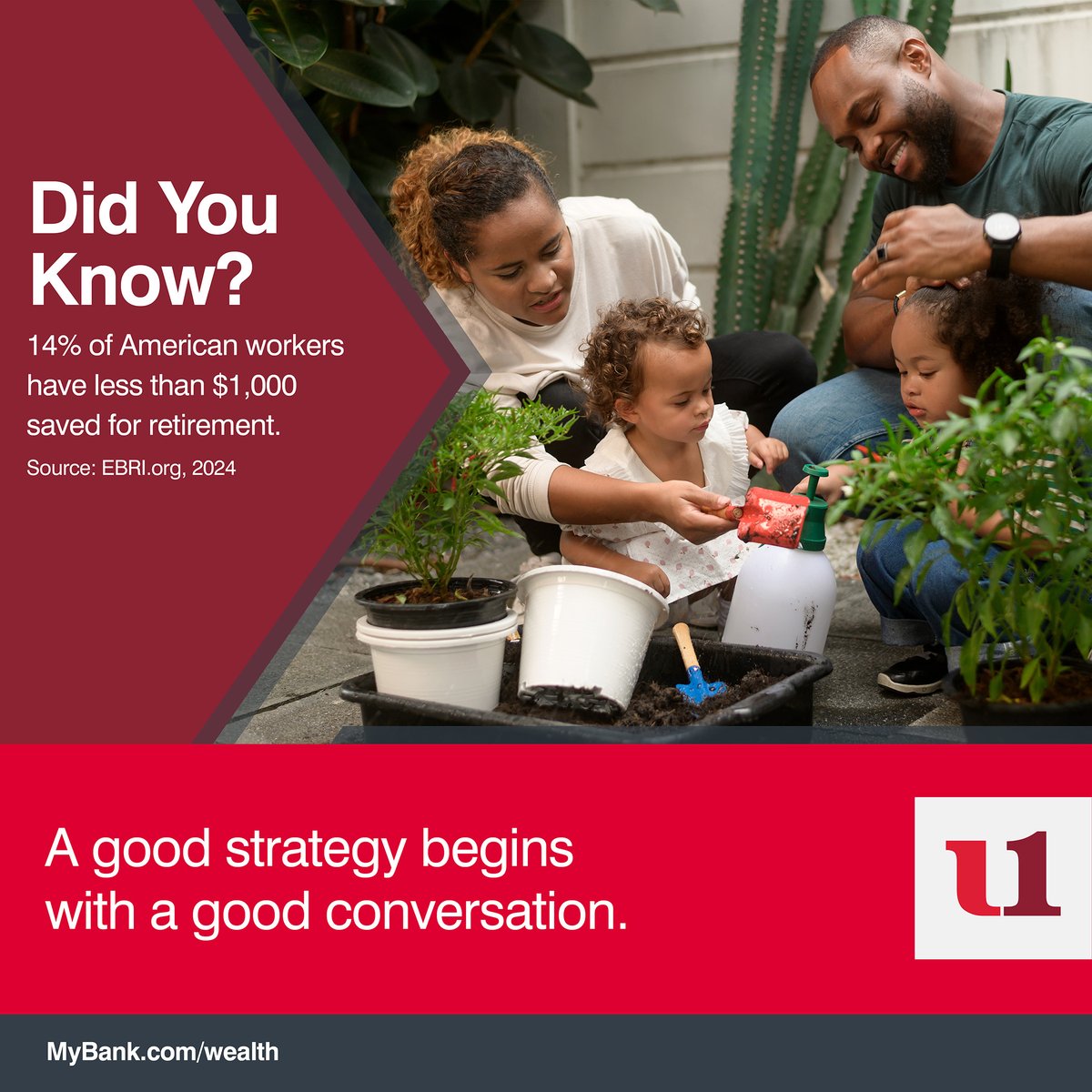 Did You Know?

14% of American workers have less than $1,000 saved for retirement.

Source: EBRI.org, 2024

A good strategy begins with a good conversation.

u1

MyBank.com/wealth